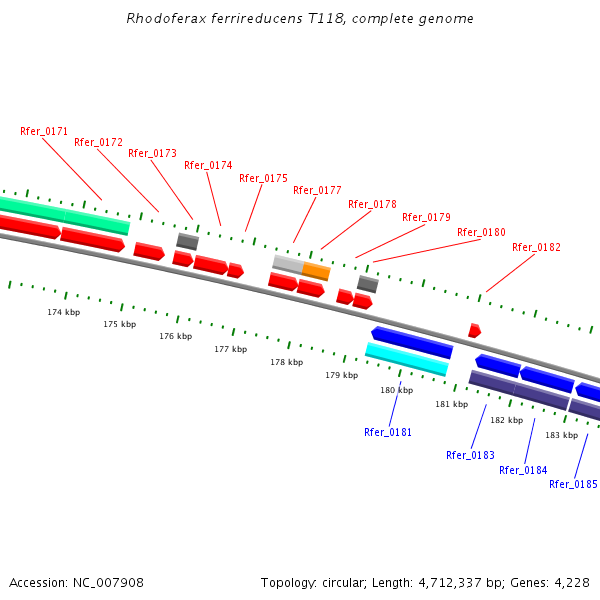 Rhodoferax ferrireducens T118, complete genome

Rfer_0171
Rfer_0172
Rfer_0173
Rfer_0174
Rfer_0175
Rfer_0177
Rfer_0178
Rfer_0179
Rfer_0180
Rfer_0182

174 kbp
175 kbp
176 kbp
177 kbp
178 kbp
179 kbp
180 kbp
181 kbp
182 kbp
183 kbp

Rfer_0181
Rfer_0183
Rfer_0184
Rfer_0185

Accession: NC_007908

Topology: circular; Length: 4,712,337 bp; Genes: 4,228